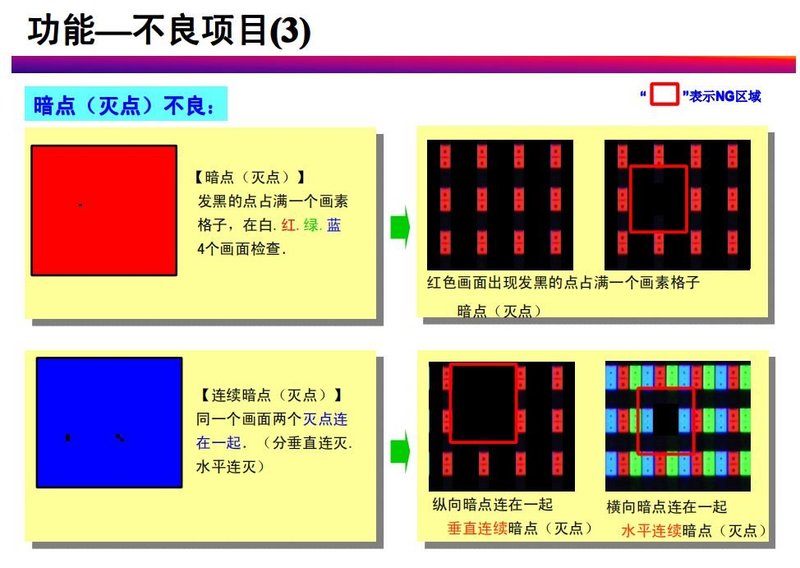 功能—不良项目(3)

暗点（灭点）不良：

“ ”表示NG区域

【暗点（灭点）】
发黑的点占满一个画素格子，在白. 红. 绿. 蓝 4个画面检查.

红色画面出现发黑的点占满一个画素格子
暗点（灭点）

【连续暗点（灭点）】
同一个画面两个灭点连在一起. （分垂直连灭. 水平连灭）

纵向暗点连在一起
垂直连续暗点（灭点）

横向暗点连在一起
水平连续暗点（灭点）